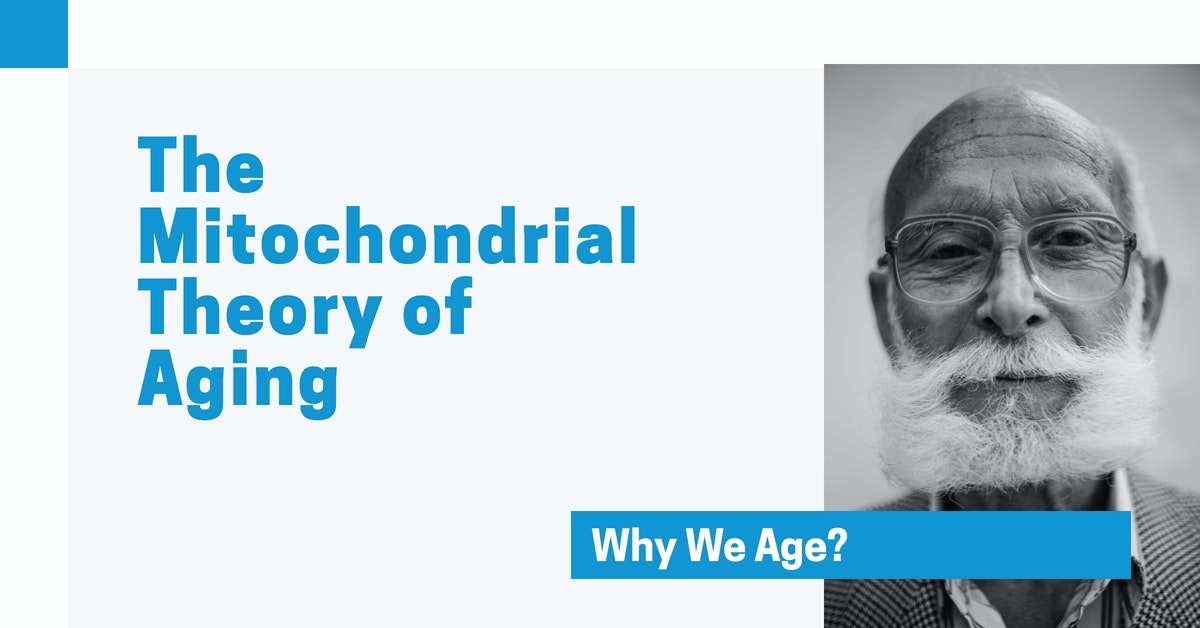 The Mitochondrial Theory of Aging

Why We Age?